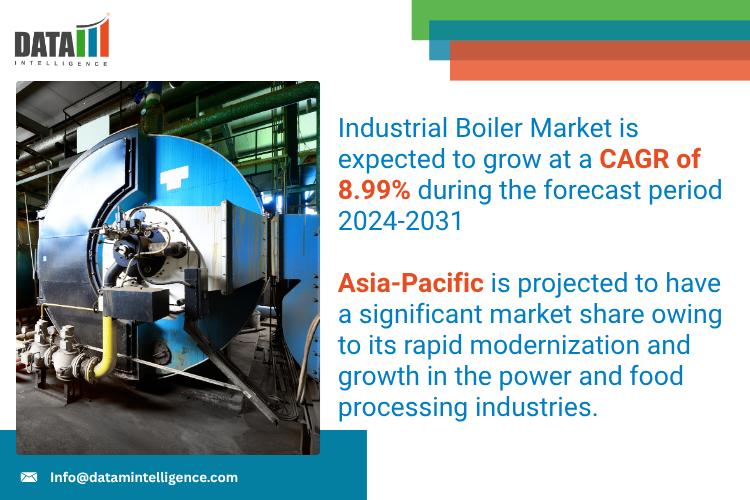 DATA
INTELLIGENCE

Industrial Boiler Market is expected to grow at a CAGR of 8.99% during the forecast period 2024-2031

Asia-Pacific is projected to have a significant market share owing to its rapid modernization and growth in the power and food processing industries.

Info@datamintelligence.com